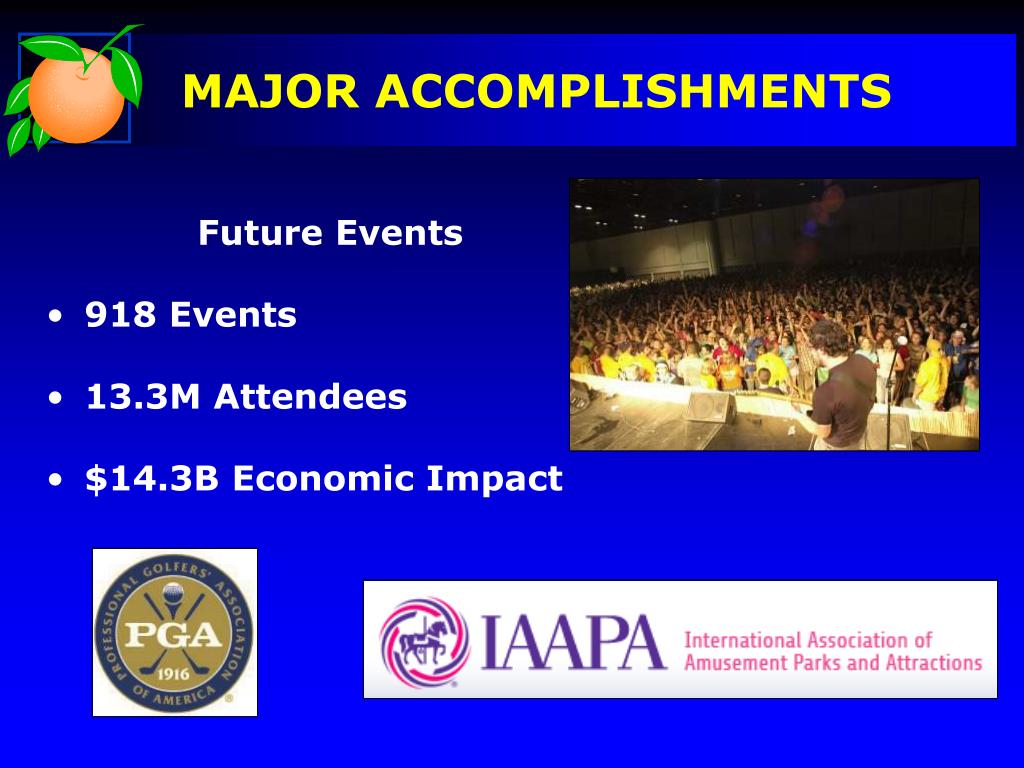 MAJOR ACCOMPLISHMENTS

Future Events

• 918 Events

• 13.3M Attendees

• $14.3B Economic Impact

PROFESSIONAL GOLFERS' ASSOCIATION OF AMERICA PGA 1916

IAAPA International Association of Amusement Parks and Attractions